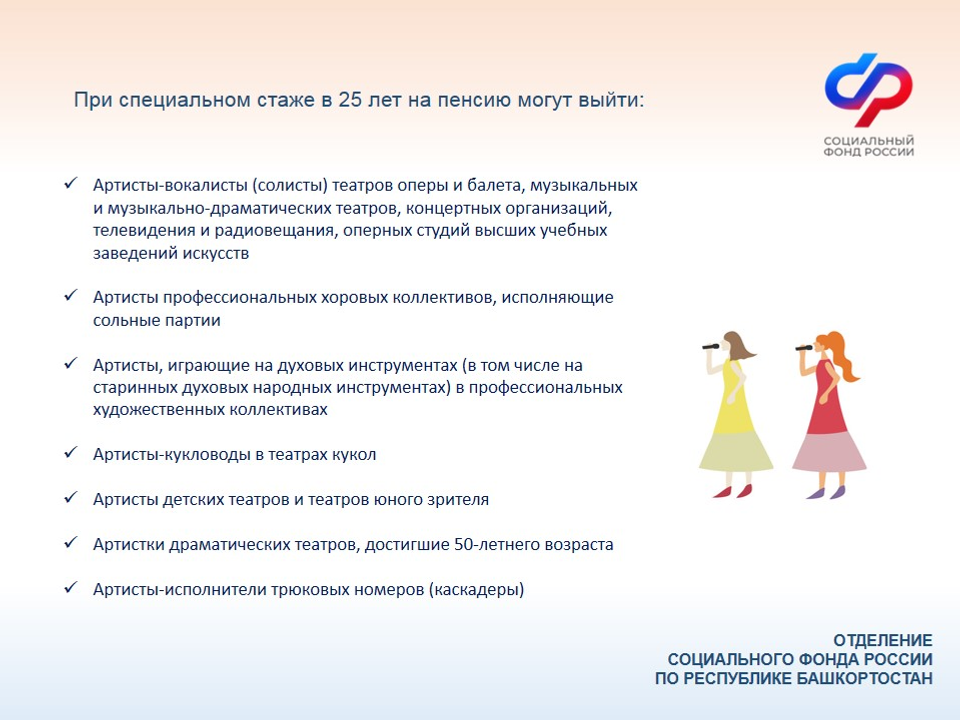 При специальном стаже в 25 лет на пенсию могут выйти:

СОЦИАЛЬНЫЙ ФОНД РОССИИ

✓ Артисты-вокалисты (солисты) театров оперы и балета, музыкальных и музыкально-драматических театров, концертных организаций, телевидения и радиовещания, оперных студий высших учебных заведений искусств

✓ Артисты профессиональных хоровых коллективов, исполняющие сольные партии

✓ Артисты, играющие на духовых инструментах (в том числе на старинных духовых народных инструментах) в профессиональных художественных коллективах

✓ Артисты-кукловоды в театрах кукол

✓ Артисты детских театров и театров юного зрителя

✓ Артистки драматических театров, достигшие 50-летнего возраста

✓ Артисты-исполнители трюковых номеров (каскадеры)

ОТДЕЛЕНИЕ
СОЦИАЛЬНОГО ФОНДА РОССИИ
ПО РЕСПУБЛИКЕ БАШКОРТОСТАН